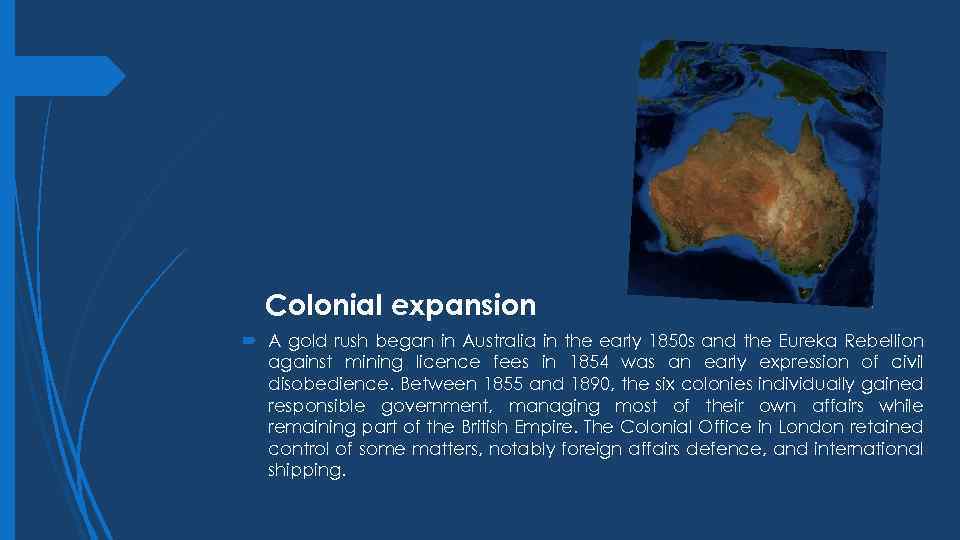 Colonial expansion

A gold rush began in Australia in the early 1850s and the Eureka Rebellion against mining licence fees in 1854 was an early expression of civil disobedience. Between 1855 and 1890, the six colonies individually gained responsible government, managing most of their own affairs while remaining part of the British Empire. The Colonial Office in London retained control of some matters, notably foreign affairs defence, and international shipping.